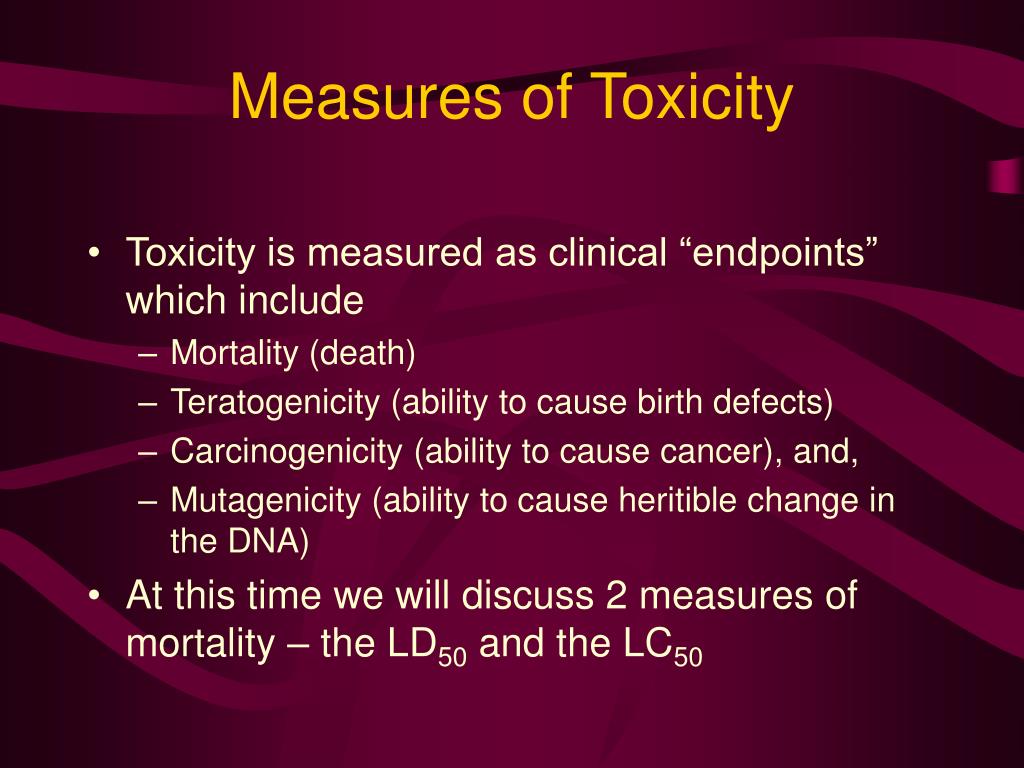 Measures of Toxicity

• Toxicity is measured as clinical “endpoints” which include
– Mortality (death)
– Teratogenicity (ability to cause birth defects)
– Carcinogenicity (ability to cause cancer), and,
– Mutagenicity (ability to cause heritible change in the DNA)
• At this time we will discuss 2 measures of mortality – the $LD_{50}$ and the $LC_{50}$